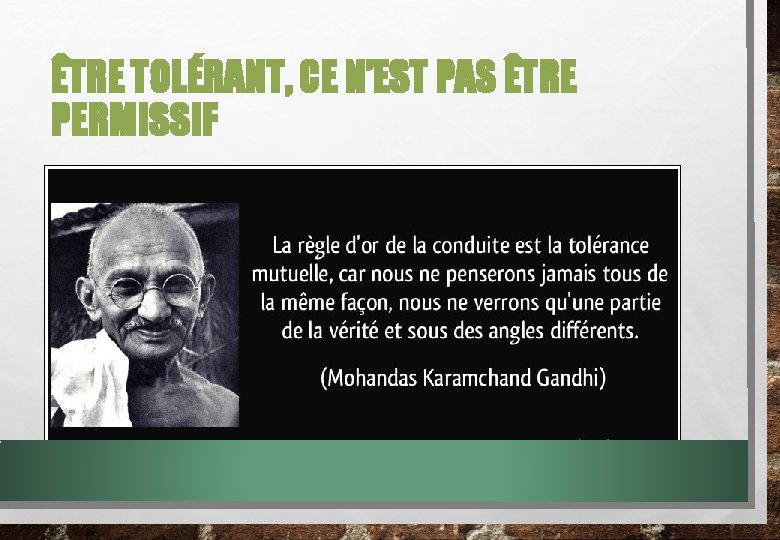 ÊTRE TOLÉRANT, CE N'EST PAS ÊTRE PERMISSIF

La règle d'or de la conduite est la tolérance mutuelle, car nous ne penserons jamais tous de la même façon, nous ne verrons qu'une partie de la vérité et sous des angles différents.

(Mohandas Karamchand Gandhi)